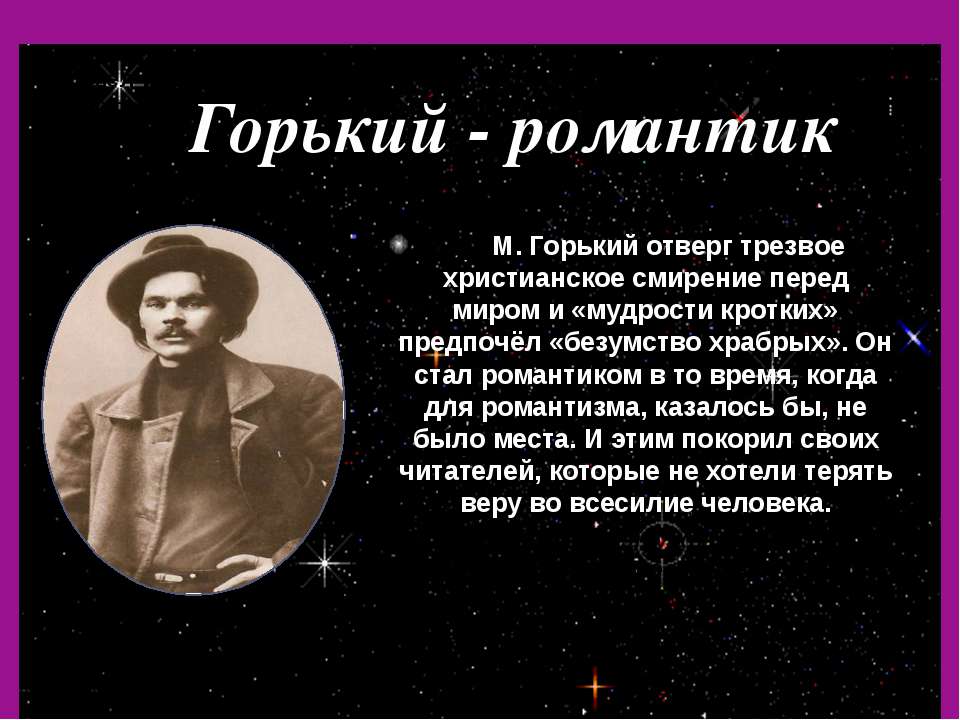 Горький - романтик

М. Горький отверг трезвое христианское смирение перед миром и «мудрости кротких» предпочёл «безумство храбрых». Он стал романтиком в то время, когда для романтизма, казалось бы, не было места. И этим покорил своих читателей, которые не хотели терять веру во всесилие человека.